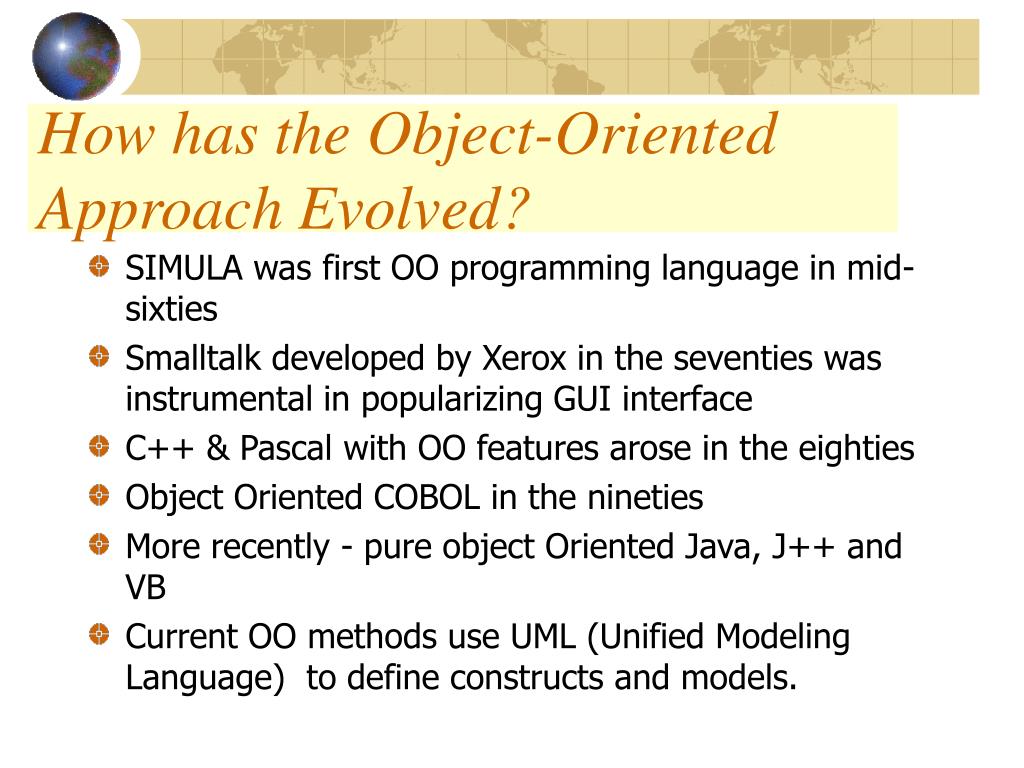 How has the Object-Oriented Approach Evolved?

SIMULA was first OO programming language in mid-sixties

Smalltalk developed by Xerox in the seventies was instrumental in popularizing GUI interface

C++ & Pascal with OO features arose in the eighties

Object Oriented COBOL in the nineties

More recently - pure object Oriented Java, J++ and VB

Current OO methods use UML (Unified Modeling Language) to define constructs and models.